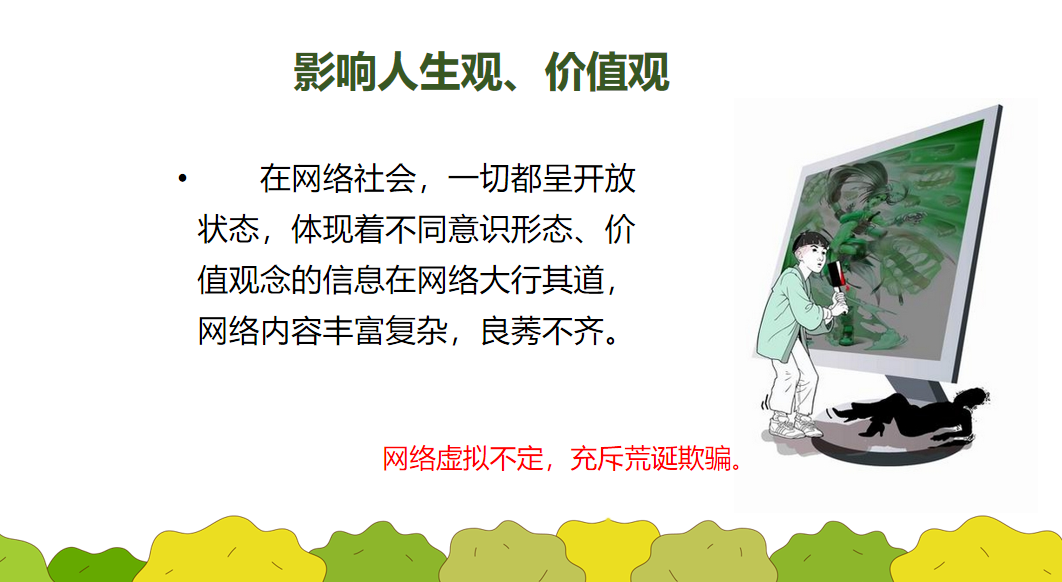 影响人生观、价值观

• 在网络社会，一切都呈开放状态，体现着不同意识形态、价值观念的信息在网络大行其道，网络内容丰富复杂，良莠不齐。

网络虚拟不定，充斥荒诞欺骗。